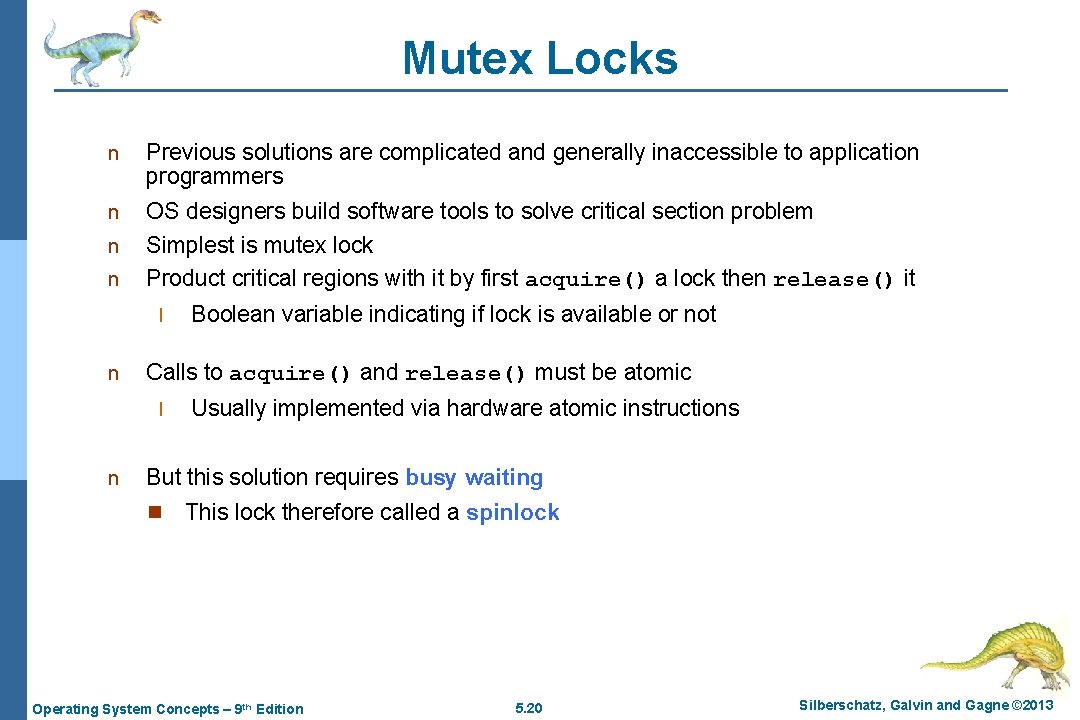 Mutex Locks

n Previous solutions are complicated and generally inaccessible to application programmers

n OS designers build software tools to solve critical section problem

n Simplest is mutex lock

n Product critical regions with it by first acquire() a lock then release() it

l Boolean variable indicating if lock is available or not

n Calls to acquire() and release() must be atomic

l Usually implemented via hardware atomic instructions

n But this solution requires busy waiting

n This lock therefore called a spinlock

Operating System Concepts – 9th Edition

5.20

Silberschatz, Galvin and Gagne ©2013